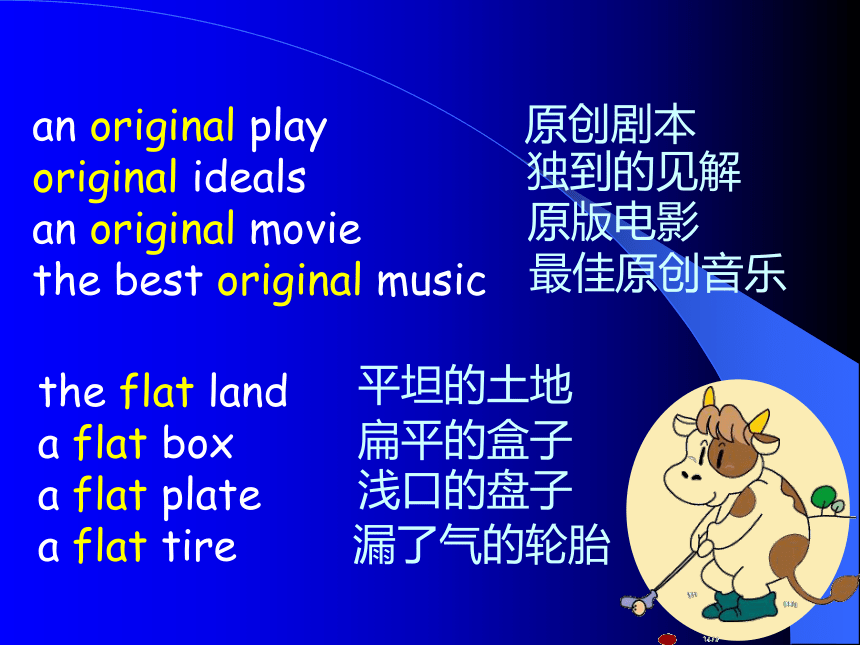 an original play
original ideals
an original movie
the best original music

原创剧本
独到的见解
原版电影
最佳原创音乐

the flat land
a flat box
a flat plate
a flat tire

平坦的土地
扁平的盒子
浅口的盘子
漏了气的轮胎